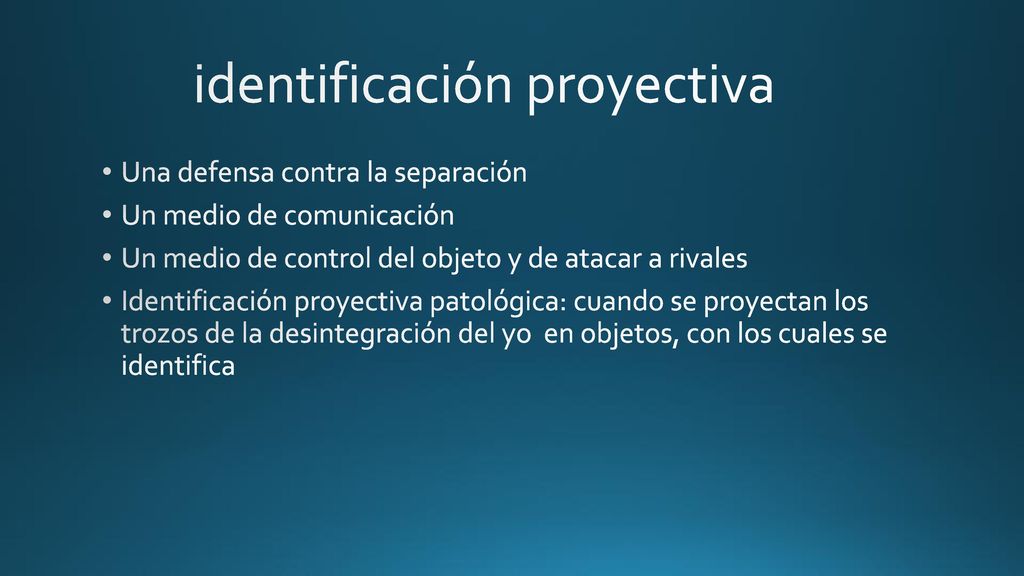 identificación proyectiva

• Una defensa contra la separación
• Un medio de comunicación
• Un medio de control del objeto y de atacar a rivales
• Identificación proyectiva patológica: cuando se proyectan los trozos de la desintegración del yo en objetos, con los cuales se identifica